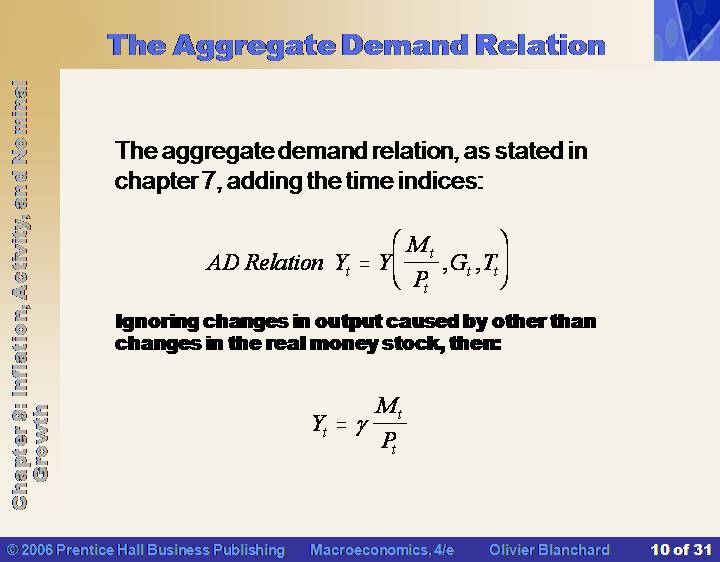 The Aggregate Demand Relation

Chapter 9: Inflation, Activity, and Nominal Growth

The aggregate demand relation, as stated in chapter 7, adding the time indices:

$AD\ Relation\ \ Y_t = Y\left(\frac{M_t}{P_t}, G_t, T_t\right)$

Ignoring changes in output caused by other than changes in the real money stock, then:

$Y_t = \gamma \frac{M_t}{P_t}$

© 2006 Prentice Hall Business Publishing Macroeconomics, 4/e Olivier Blanchard 10 of 31